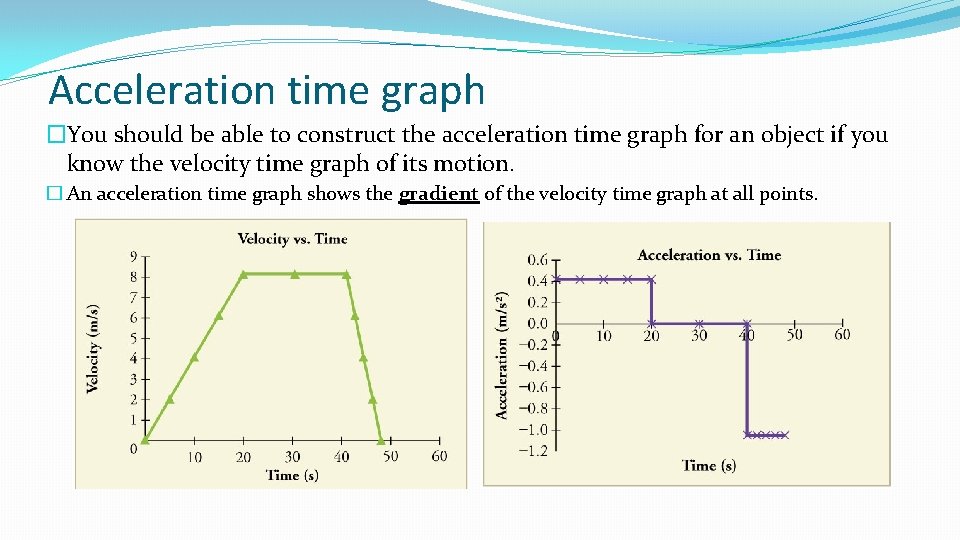 Acceleration time graph

�You should be able to construct the acceleration time graph for an object if you know the velocity time graph of its motion.

� An acceleration time graph shows the gradient of the velocity time graph at all points.

Velocity vs. Time

Velocity (m/s)

9
8
7
6
5
4
3
2
1
0

10 20 30 40 50 60

Time (s)

Acceleration vs. Time

Acceleration (m/s²)

0.6
0.4
0.2
0.0
−0.2
−0.4
−0.6
−0.8
−1.0
−1.2

0 10 20 30 40 50 60

Time (s)